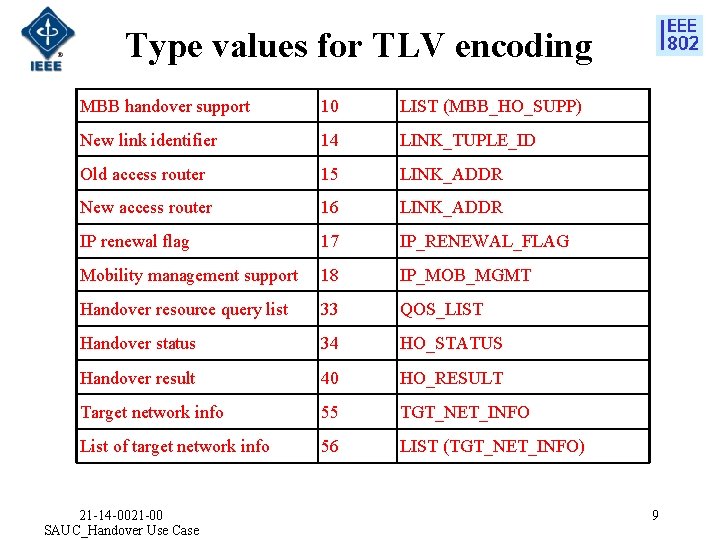 IEEE

Type values for TLV encoding

IEEE 802

| MBB handover support | 10 | LIST (MBB_HO_SUPP) |
|---|---|---|
| New link identifier | 14 | LINK_TUPLE_ID |
| Old access router | 15 | LINK_ADDR |
| New access router | 16 | LINK_ADDR |
| IP renewal flag | 17 | IP_RENEWAL_FLAG |
| Mobility management support | 18 | IP_MOB_MGMT |
| Handover resource query list | 33 | QOS_LIST |
| Handover status | 34 | HO_STATUS |
| Handover result | 40 | HO_RESULT |
| Target network info | 55 | TGT_NET_INFO |
| List of target network info | 56 | LIST (TGT_NET_INFO) |

21-14-0021-00
SAUC_Handover Use Case

9